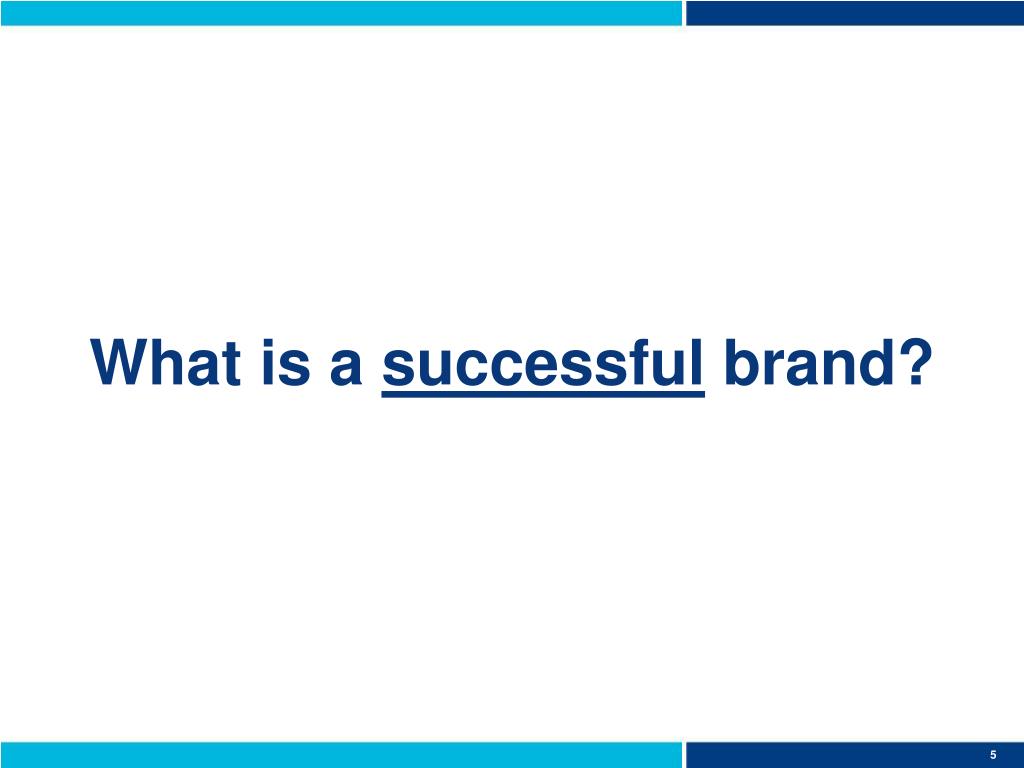 What is a successful brand?

5